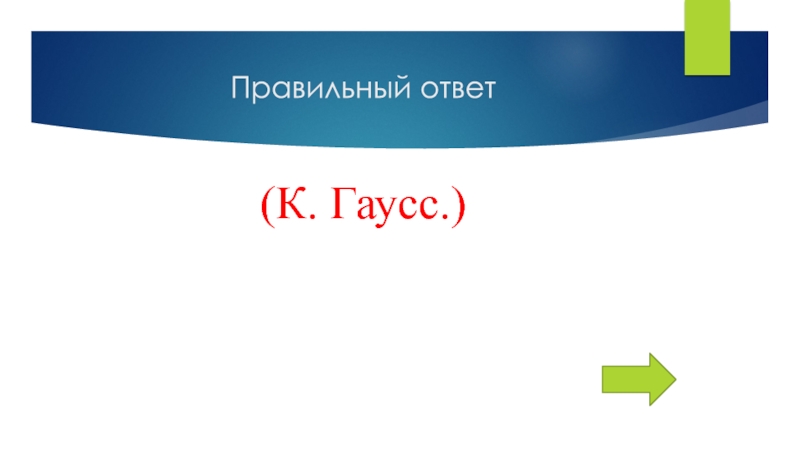 Правильный ответ

(К. Гаусс.)